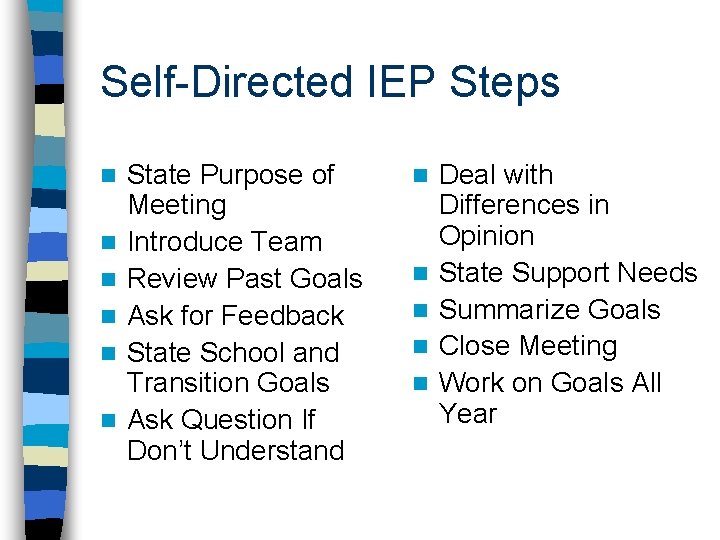 Self-Directed IEP Steps

- State Purpose of Meeting
- Introduce Team
- Review Past Goals
- Ask for Feedback
- State School and Transition Goals
- Ask Question If Don't Understand

- Deal with Differences in Opinion
- State Support Needs
- Summarize Goals
- Close Meeting
- Work on Goals All Year